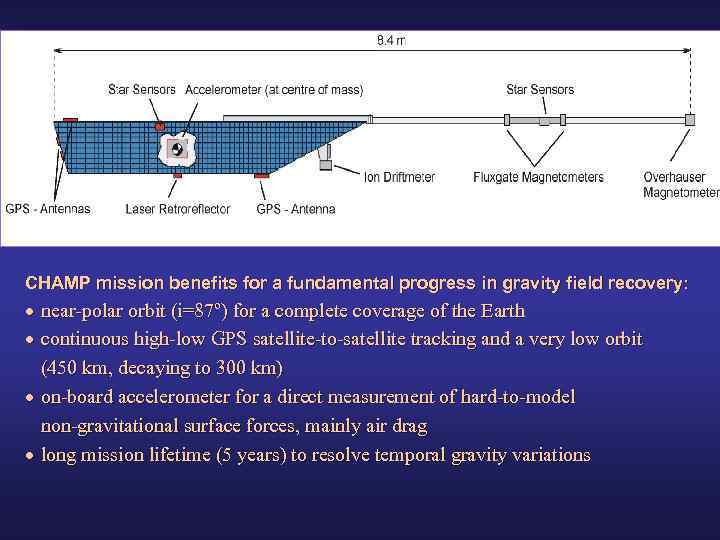 8.4 m

Star Sensors

Accelerometer (at centre of mass)

Star Sensors

Ion Driftmeter

Fluxgate Magnetometers

Overhauser Magnetometer

GPS - Antennas

Laser Retroreflector

GPS - Antenna

CHAMP mission benefits for a fundamental progress in gravity field recovery:

• near-polar orbit (i=87°) for a complete coverage of the Earth

• continuous high-low GPS satellite-to-satellite tracking and a very low orbit (450 km, decaying to 300 km)

• on-board accelerometer for a direct measurement of hard-to-model non-gravitational surface forces, mainly air drag

• long mission lifetime (5 years) to resolve temporal gravity variations